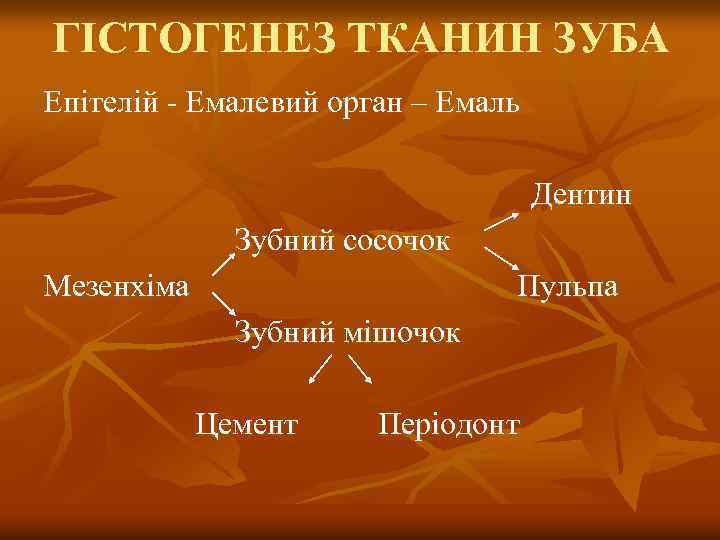 ГІСТОГЕНЕЗ ТКАНИН ЗУБА

Епітелій - Емалевий орган – Емаль

Дентин

Зубний сосочок

Мезенхіма

Пульпа

Зубний мішочок

Цемент

Періодонт